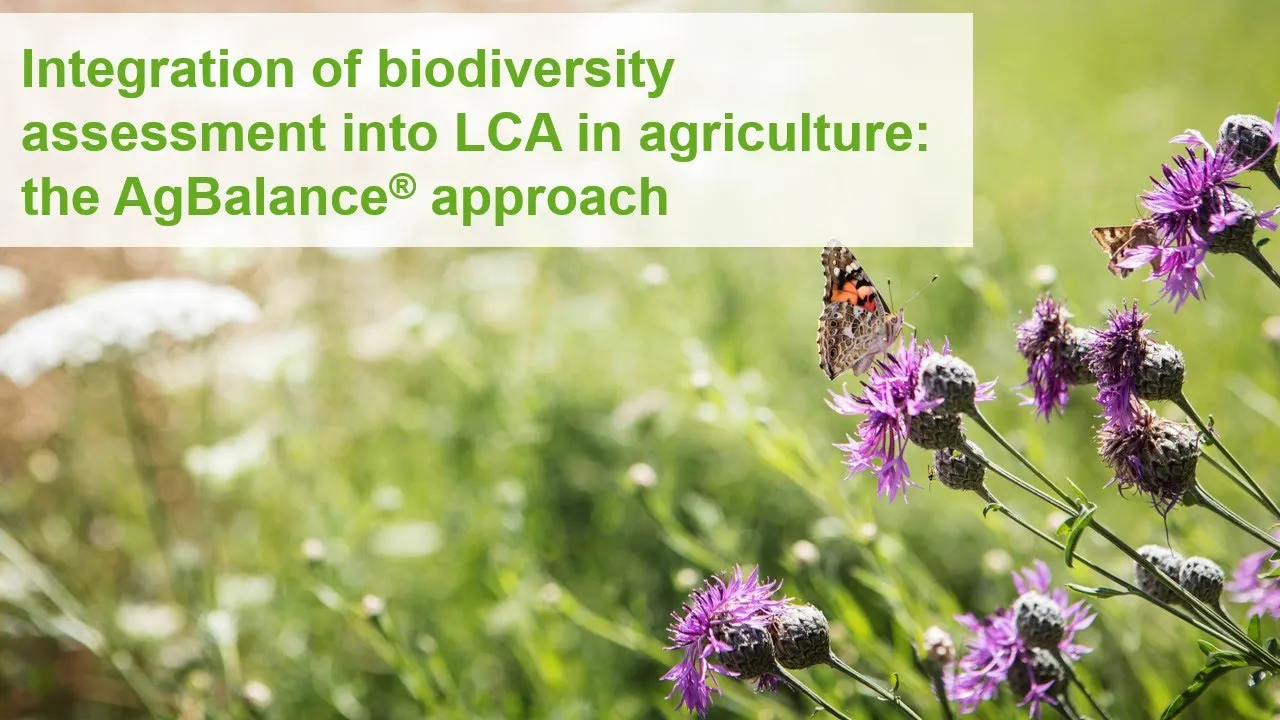 Integration of biodiversity assessment into LCA in agriculture: the AgBalance® approach